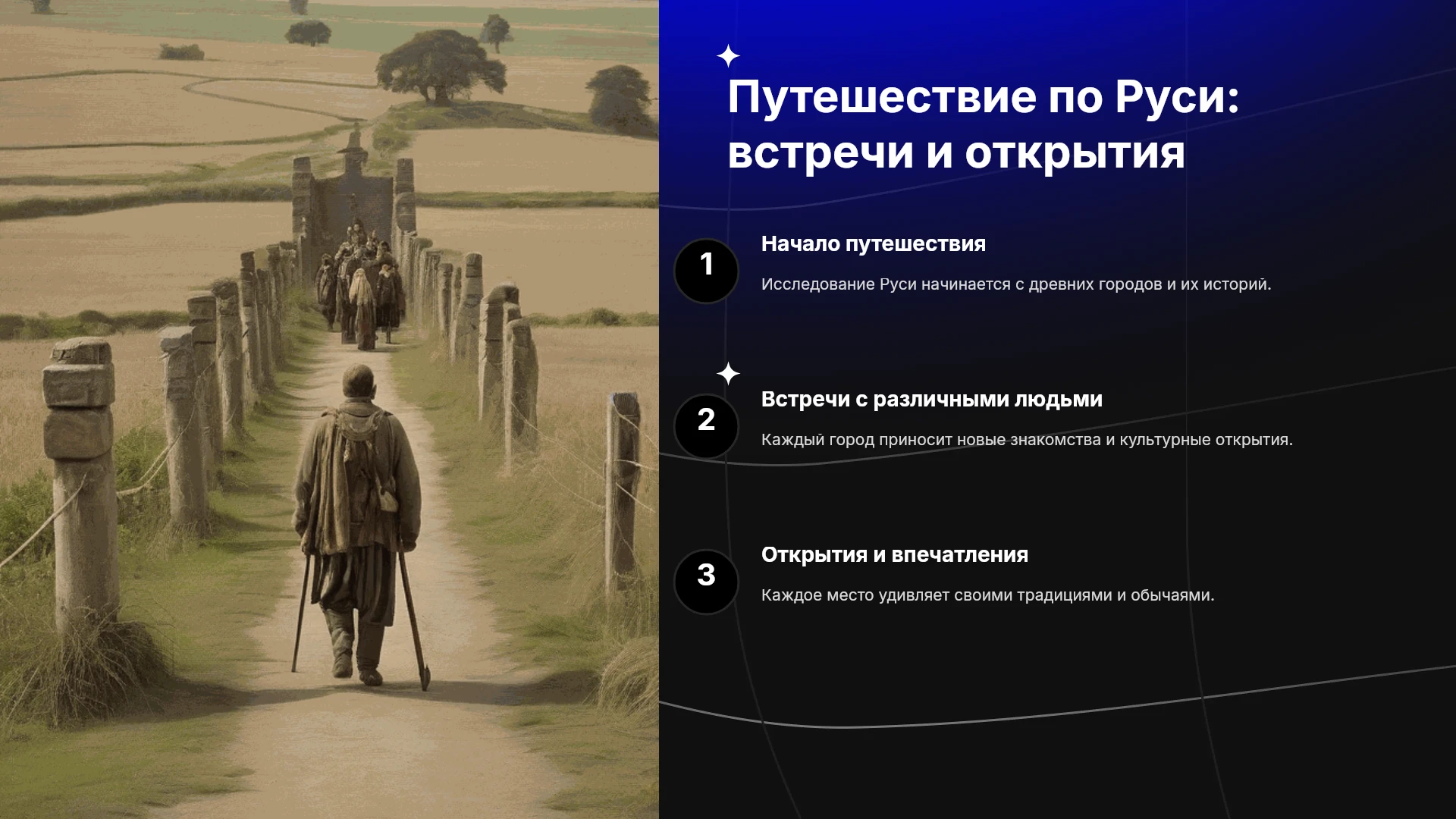 Путешествие по Руси: встречи и открытия

1

Начало путешествия

Исследование Руси начинается с древних городов и их историй.

2

Встречи с различными людьми

Каждый город приносит новые знакомства и культурные открытия.

3

Открытия и впечатления

Каждое место удивляет своими традициями и обычаями.